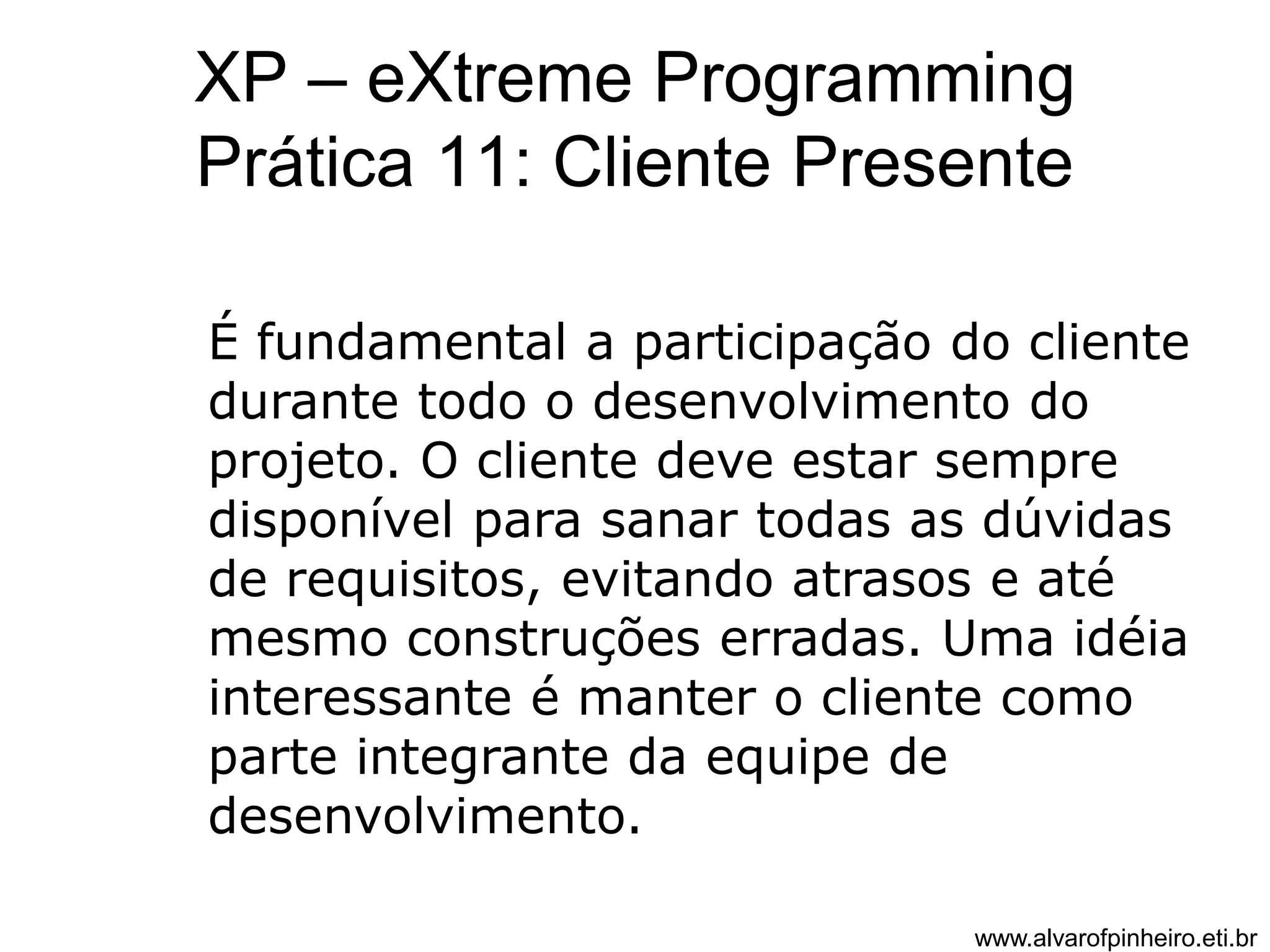 XP – eXtreme Programming
Prática 11: Cliente Presente

É fundamental a participação do cliente durante todo o desenvolvimento do projeto. O cliente deve estar sempre disponível para sanar todas as dúvidas de requisitos, evitando atrasos e até mesmo construções erradas. Uma idéia interessante é manter o cliente como parte integrante da equipe de desenvolvimento.

www.alvarofpinheiro.eti.br